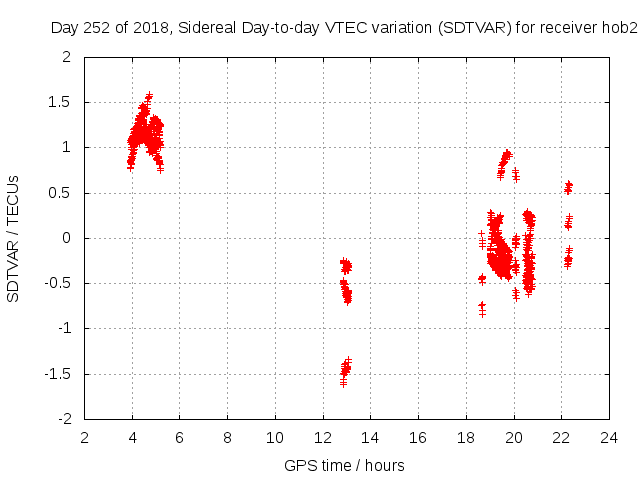 Day 252 of 2018, Sidereal Day-to-day VTEC variation (SDTVAR) for receiver hob2

SDTVAR / TECUs

2
1.5
1
0.5
0
-0.5
-1
-1.5
-2

2 4 6 8 10 12 14 16 18 20 22 24

GPS time / hours